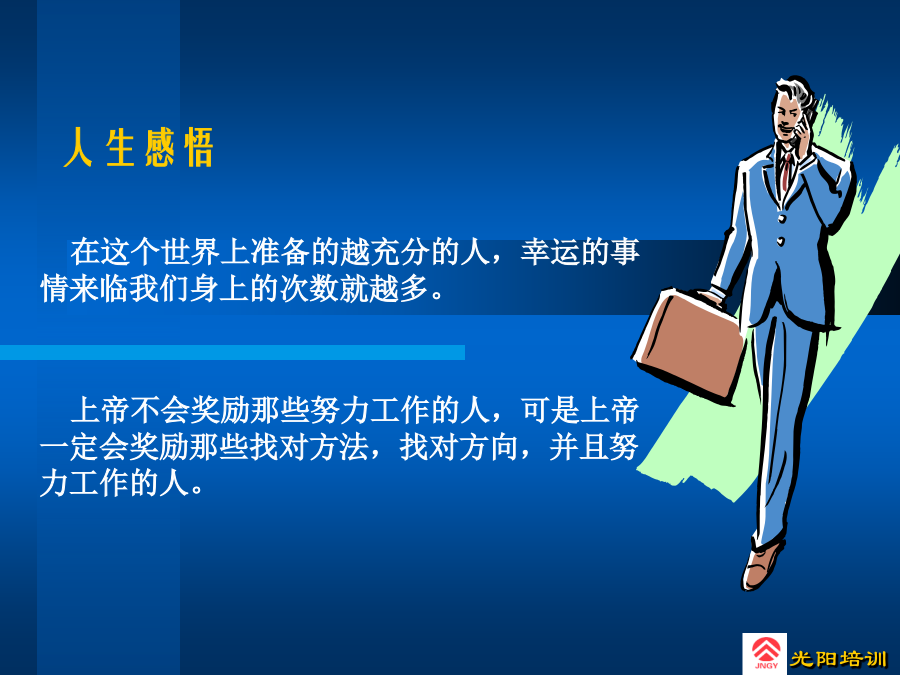 人生感悟

在这个世界上准备的越充分的人，幸运的事情来临我们身上的次数就越多。

上帝不会奖励那些努力工作的人，可是上帝一定会奖励那些找对方法，找对方向，并且努力工作的人。

JNGY 光阳培训